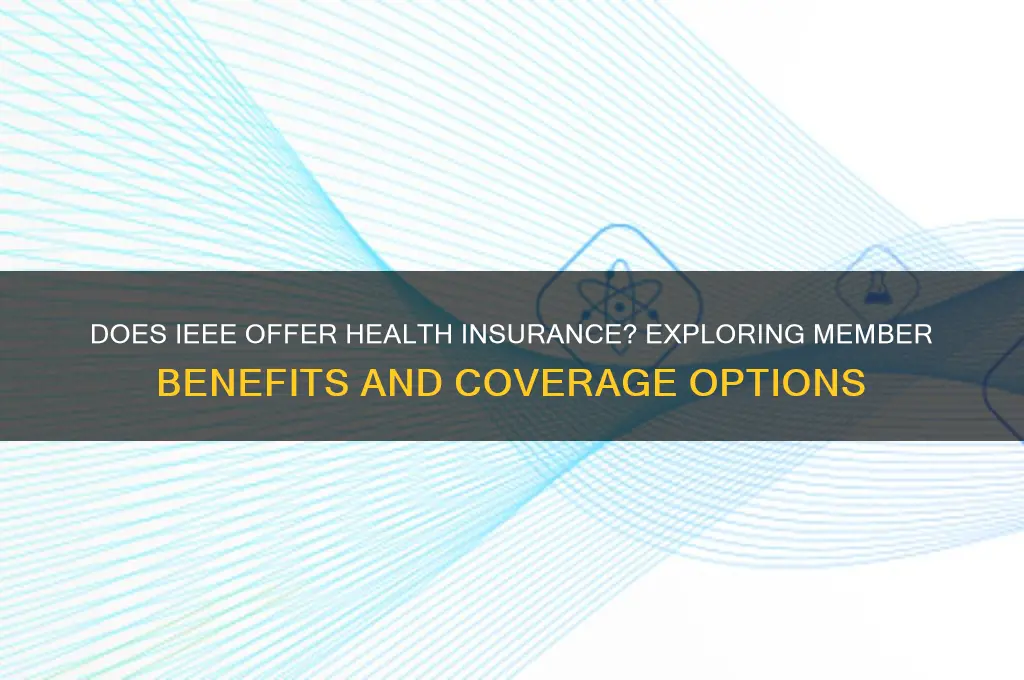 DOES IEEE OFFER HEALTH INSURANCE? EXPLORING MEMBER BENEFITS AND COVERAGE OPTIONS